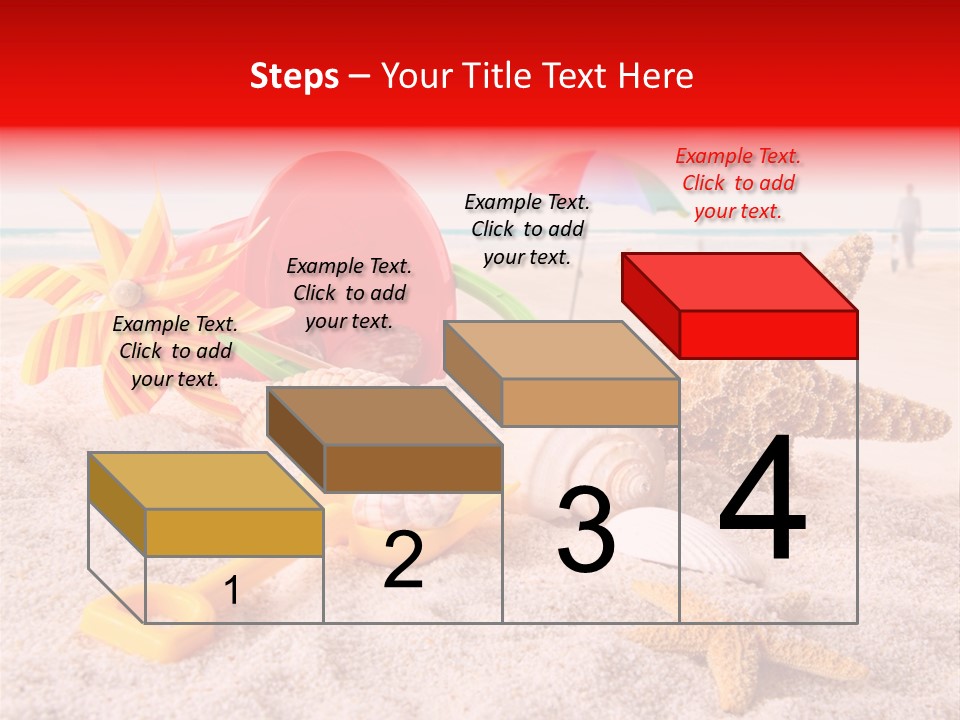 Steps – Your Title Text Here

Example Text. Click to add your text.

Example Text. Click to add your text.

Example Text. Click to add your text.

Example Text. Click to add your text.

1

2

3

4